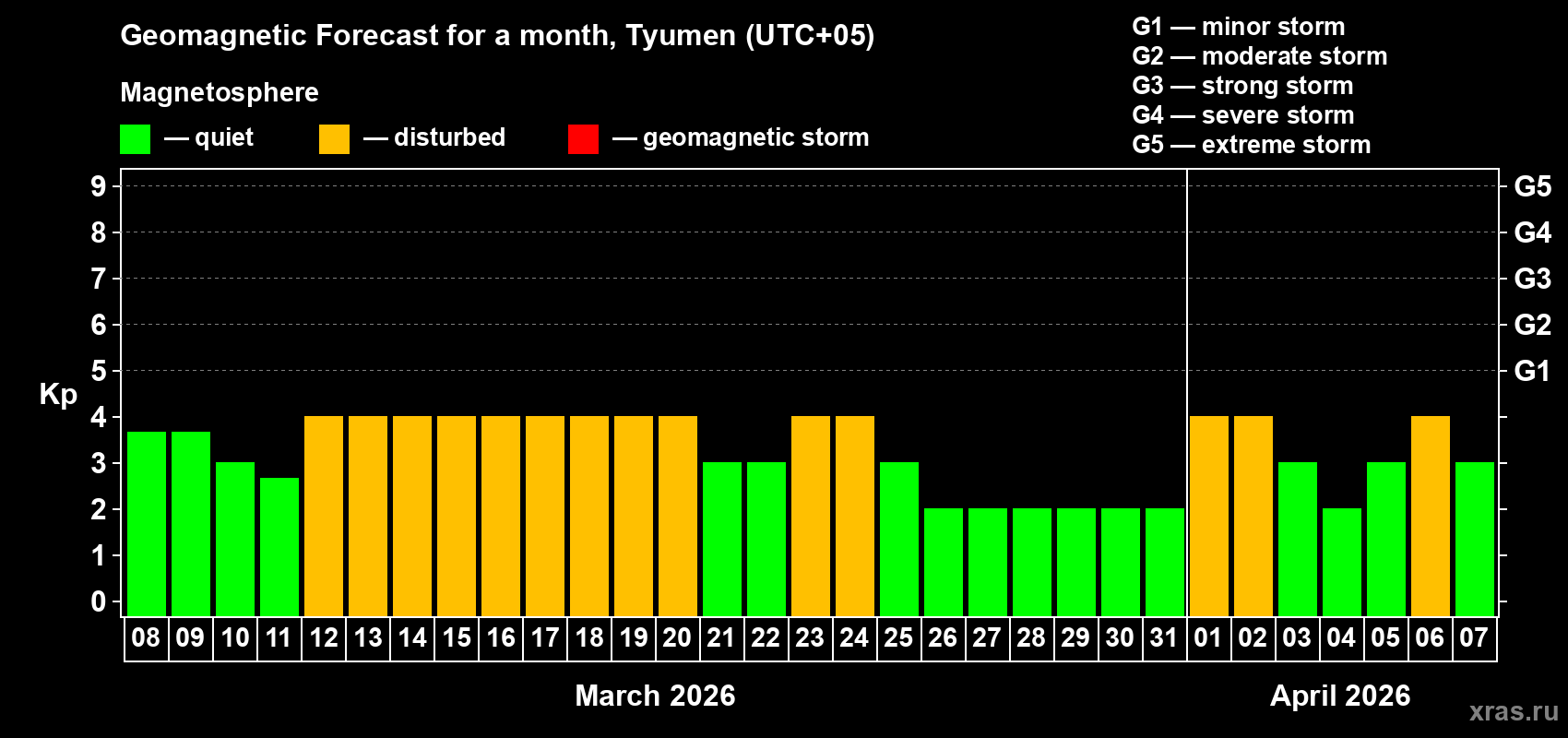 Geomagnetic Forecast for a month, Tyumen (UTC+05)

Magnetosphere

— quiet — disturbed — geomagnetic storm

G1 — minor storm
G2 — moderate storm
G3 — strong storm
G4 — severe storm
G5 — extreme storm

Kp

9 8 7 6 5 4 3 2 1 0

G5 G4 G3 G2 G1

08 09 10 11 12 13 14 15 16 17 18 19 20 21 22 23 24 25 26 27 28 29 30 31 01 02 03 04 05 06 07

March 2026

April 2026

xras.ru